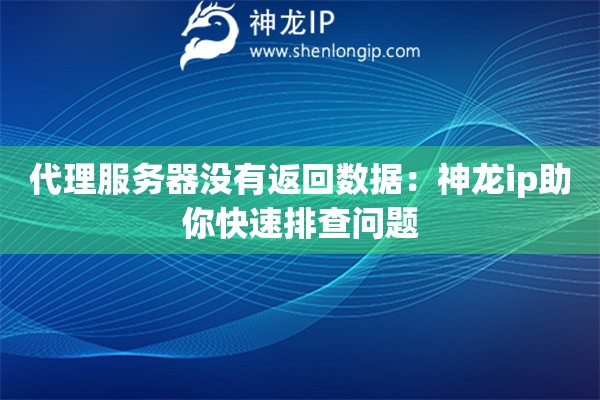 神龙IP
www.shenlongip.com

代理服务器没有返回数据：神龙ip助你快速排查问题